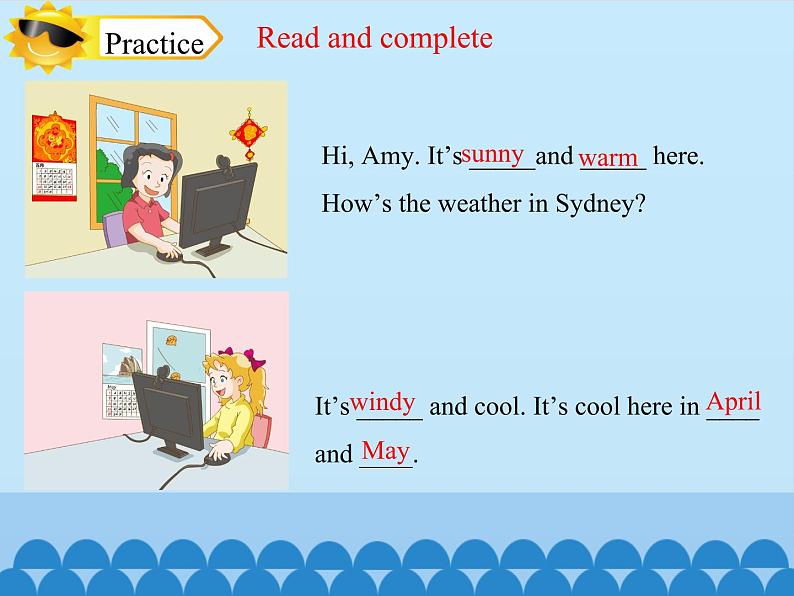 Practice

Read and complete

Hi, Amy. It's sunny and warm here. How's the weather in Sydney?

It's windy and cool. It's cool here in April and May.